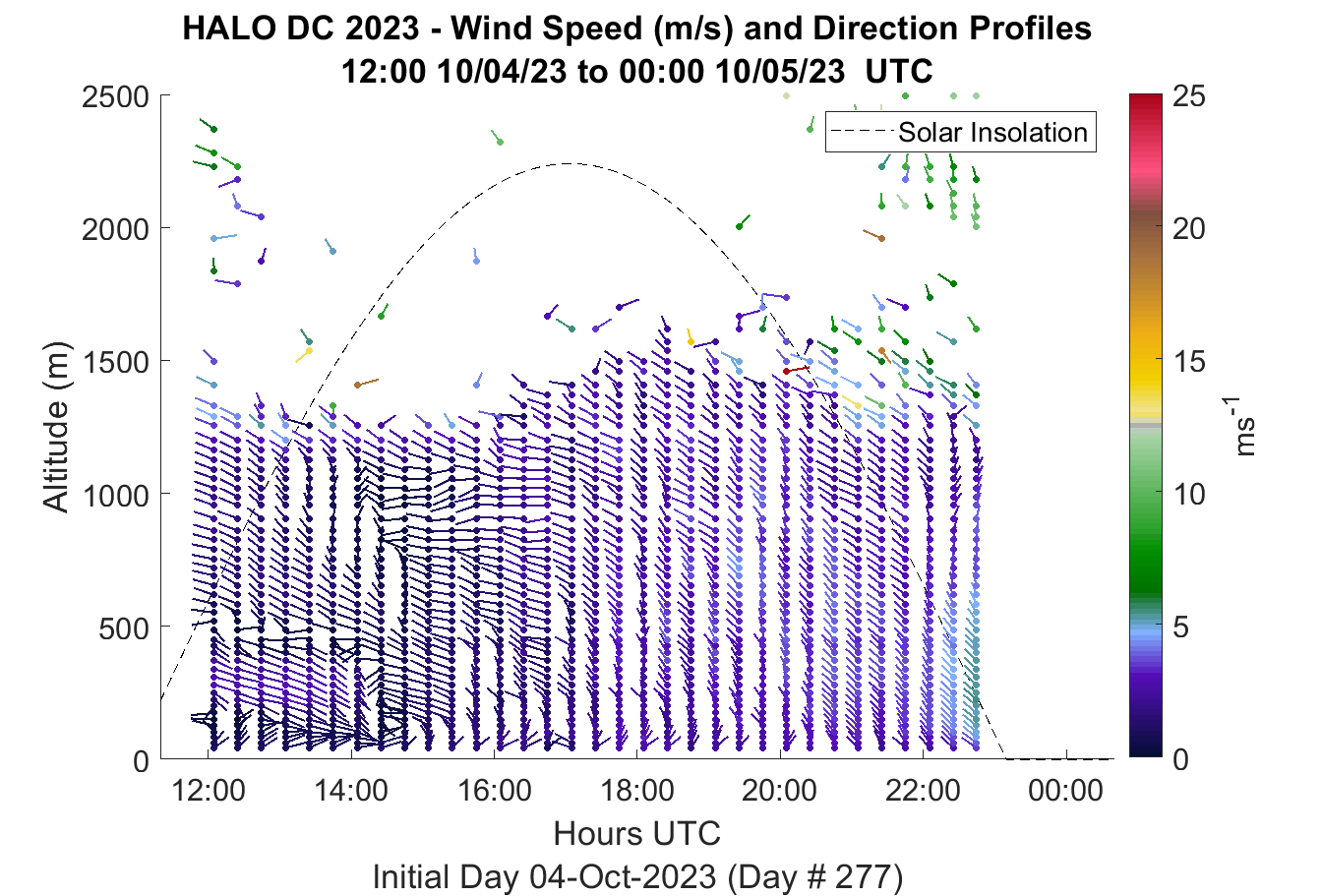 HALO DC 2023 - Wind Speed (m/s) and Direction Profiles
12:00 10/04/23 to 00:00 10/05/23 UTC

Solar Insolation

Altitude (m)

2500
2000
1500
1000
500
0

12:00
14:00
16:00
18:00
20:00
22:00
00:00

Hours UTC

Initial Day 04-Oct-2023 (Day # 277)

25
20
15
10
5
0

$ms^{-1}$